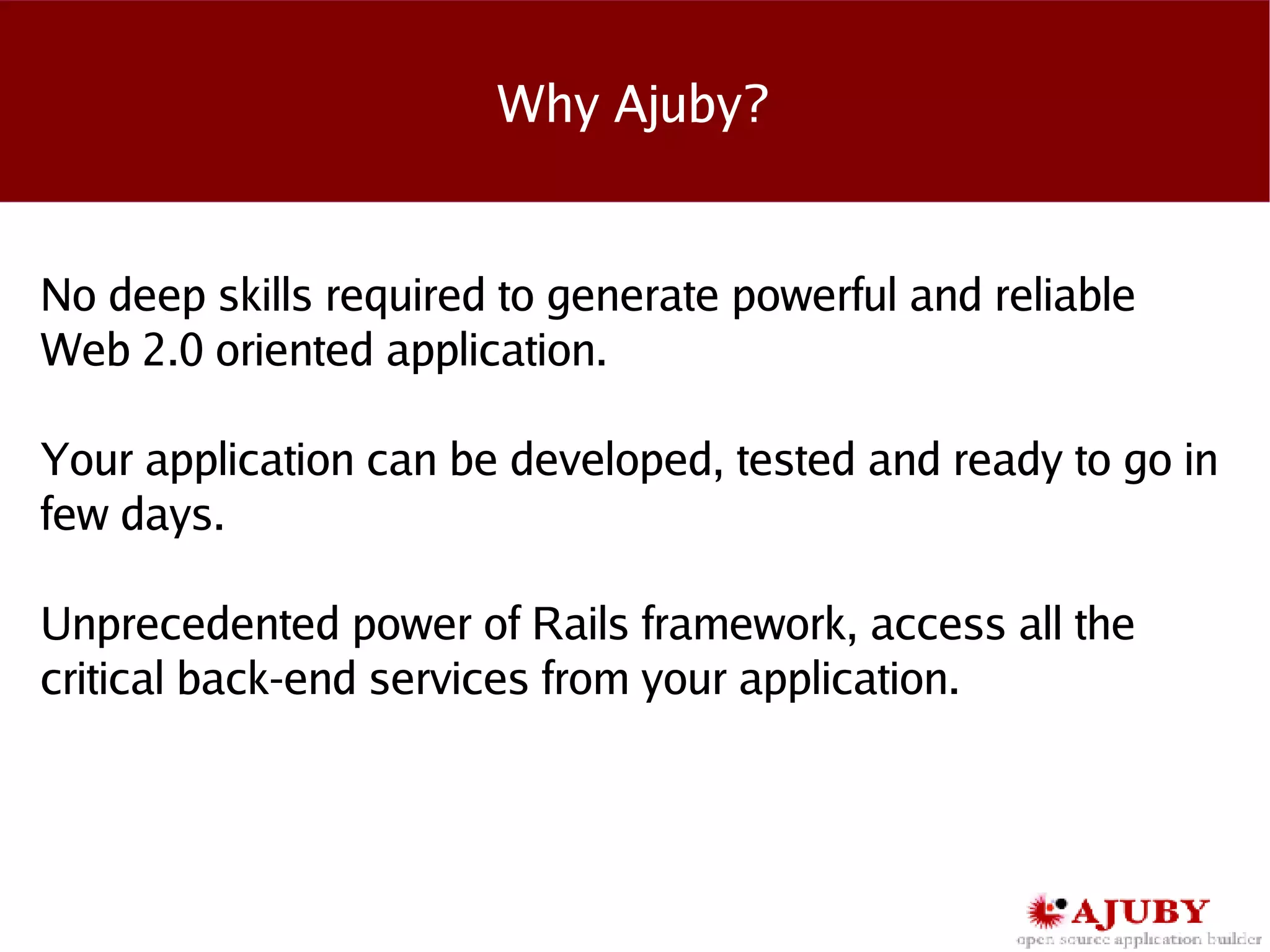 Why Ajuby?

No deep skills required to generate powerful and reliable Web 2.0 oriented application.

Your application can be developed, tested and ready to go in few days.

Unprecedented power of Rails framework, access all the critical back-end services from your application.

AJUBY
open source application builder